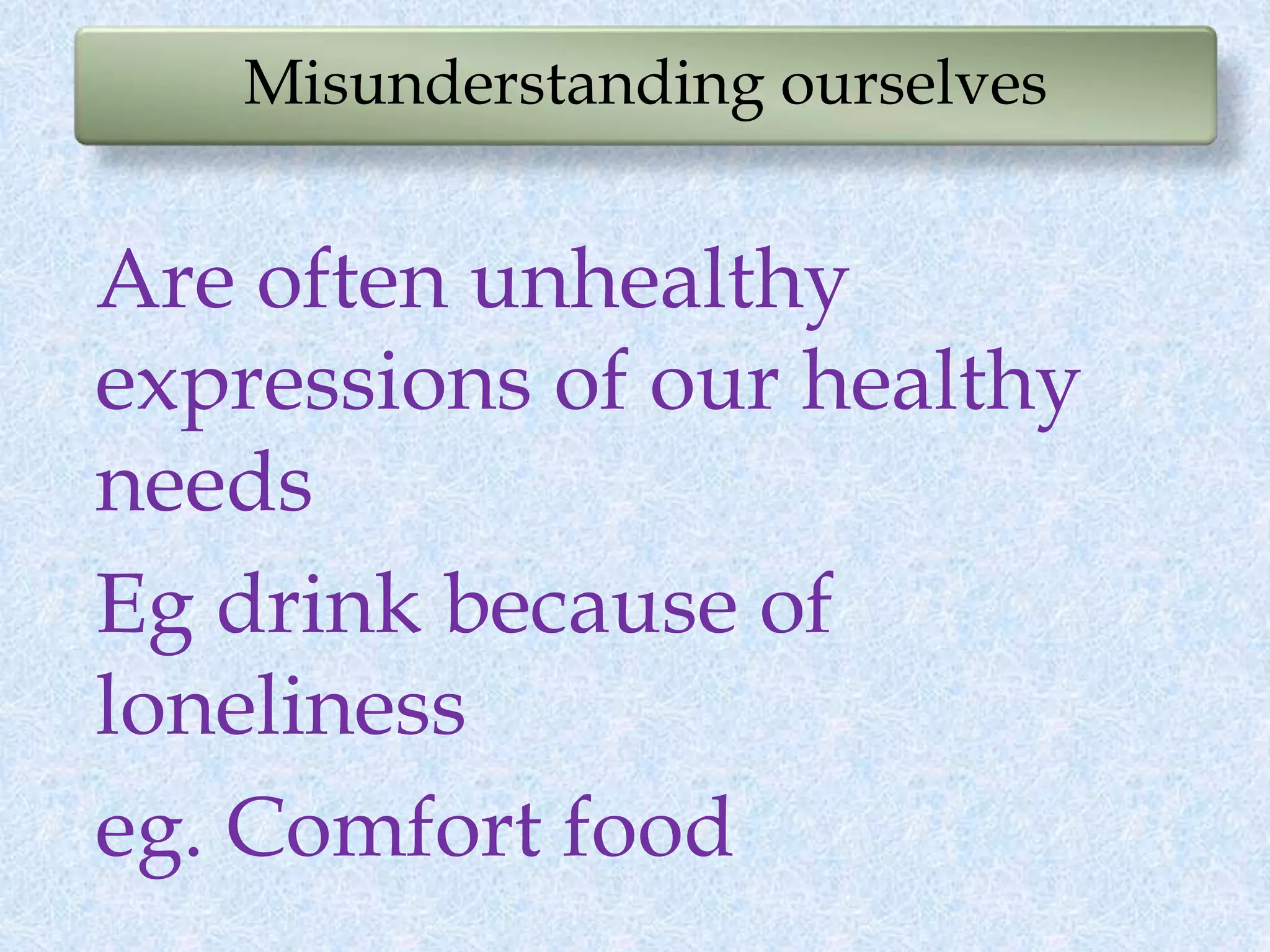 Misunderstanding ourselves

Are often unhealthy expressions of our healthy needs

Eg drink because of loneliness

eg. Comfort food